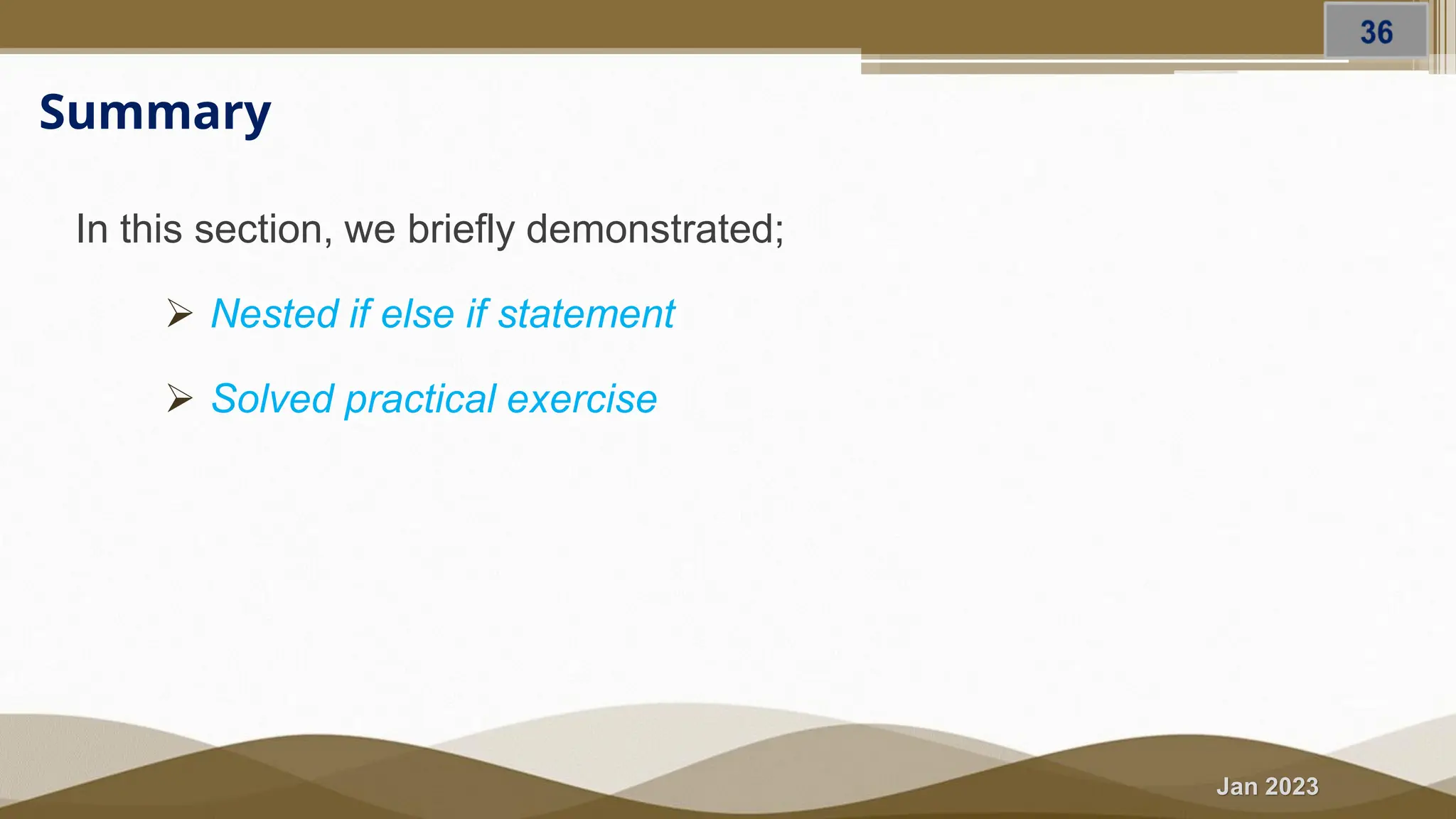 36

Summary

In this section, we briefly demonstrated;

➢ Nested if else if statement

➢ Solved practical exercise

Jan 2023